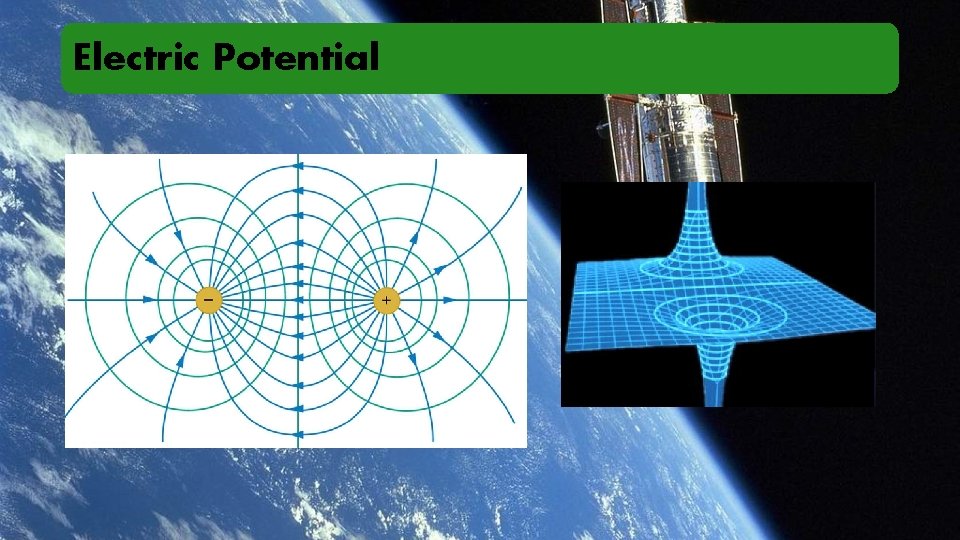 Electric Potential

−

+